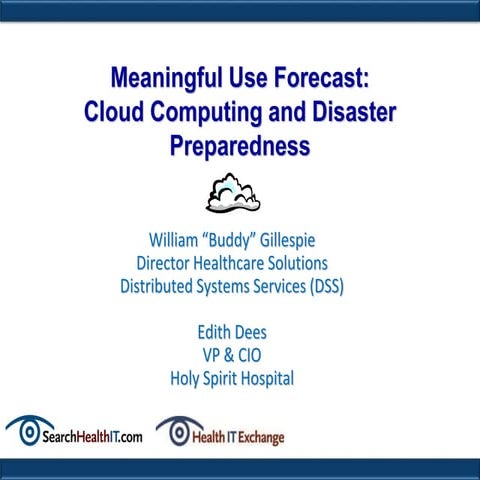 Meaningful Use Forecast: Cloud Computing and Disaster Preparedness

William “Buddy” Gillespie
Director Healthcare Solutions
Distributed Systems Services (DSS)

Edith Dees
VP & CIO
Holy Spirit Hospital

SearchHealthIT.com

Health IT Exchange